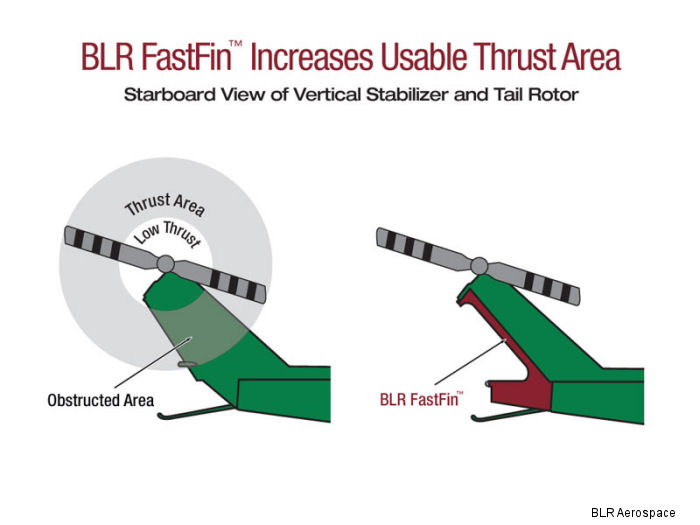 BLR FastFin™ Increases Usable Thrust Area

Starboard View of Vertical Stabilizer and Tail Rotor

Thrust Area

Low Thrust

Obstructed Area

BLR FastFin™

BLR Aerospace